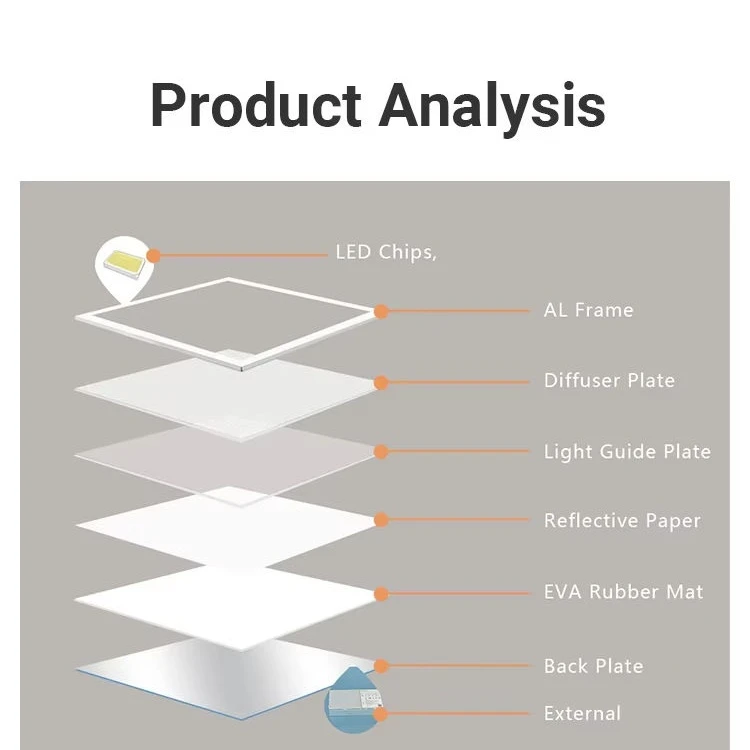 Product Analysis

LED Chips,

AL Frame

Diffuser Plate

Light Guide Plate

Reflective Paper

EVA Rubber Mat

Back Plate

External